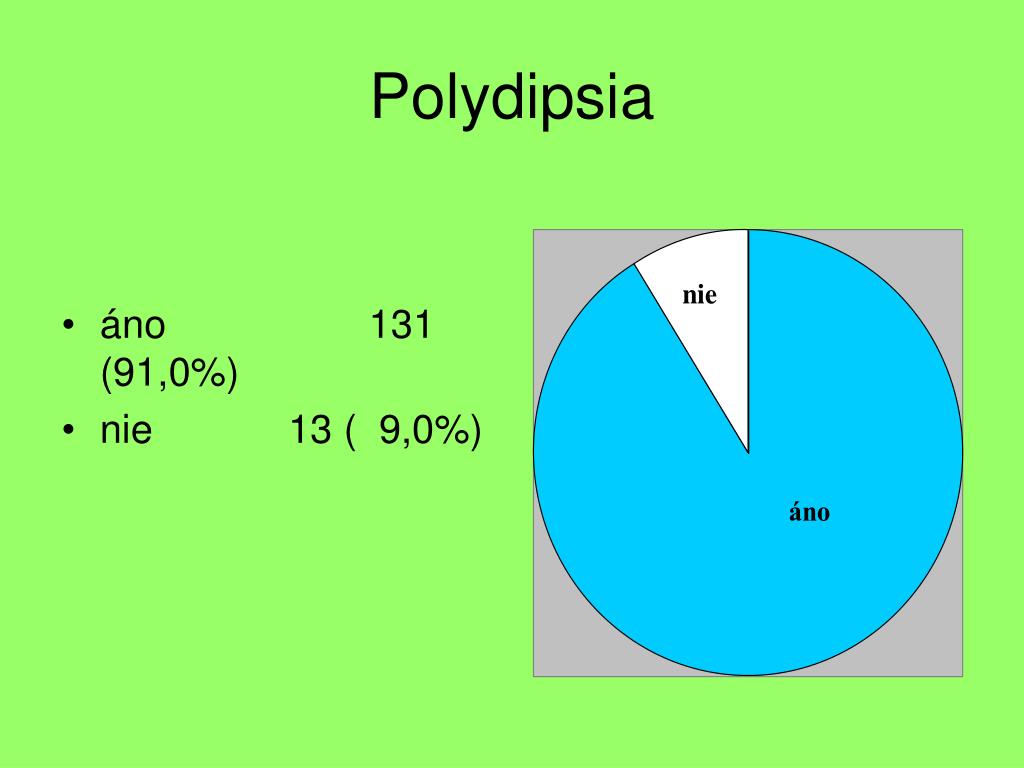 Polydipsia

• áno 131 (91,0%)
• nie 13 ( 9,0%)

nie
áno